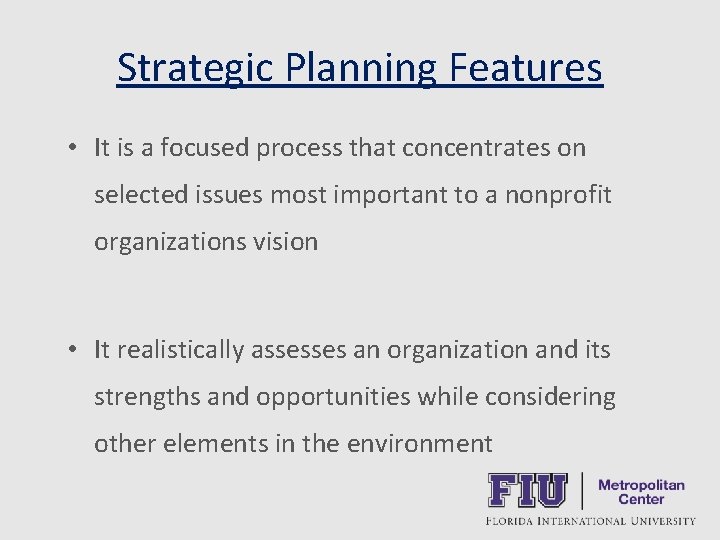 Strategic Planning Features

• It is a focused process that concentrates on selected issues most important to a nonprofit organizations vision

• It realistically assesses an organization and its strengths and opportunities while considering other elements in the environment

FIU Metropolitan Center
FLORIDA INTERNATIONAL UNIVERSITY